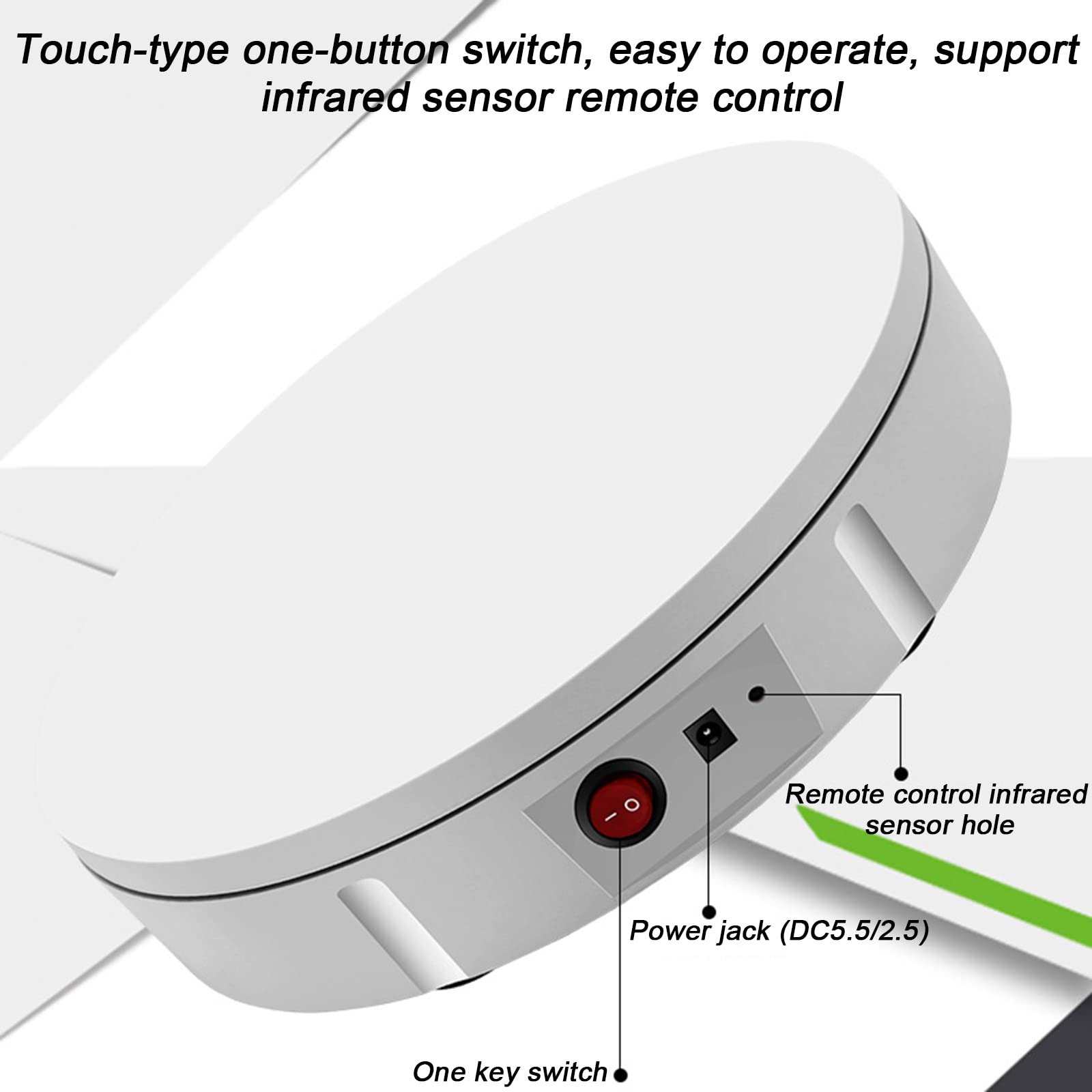 Touch-type one-button switch, easy to operate, support infrared sensor remote control

Remote control infrared sensor hole

Power jack (DC5.5/2.5)

One key switch